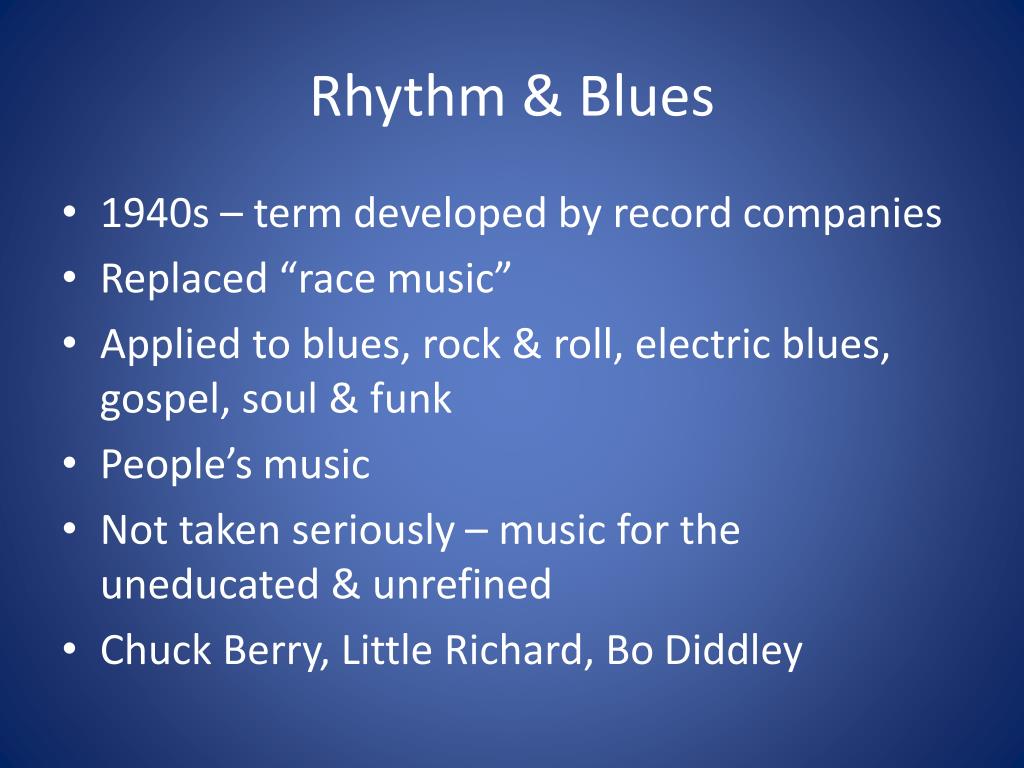 Rhythm & Blues

• 1940s – term developed by record companies
• Replaced “race music”
• Applied to blues, rock & roll, electric blues, gospel, soul & funk
• People’s music
• Not taken seriously – music for the uneducated & unrefined
• Chuck Berry, Little Richard, Bo Diddley